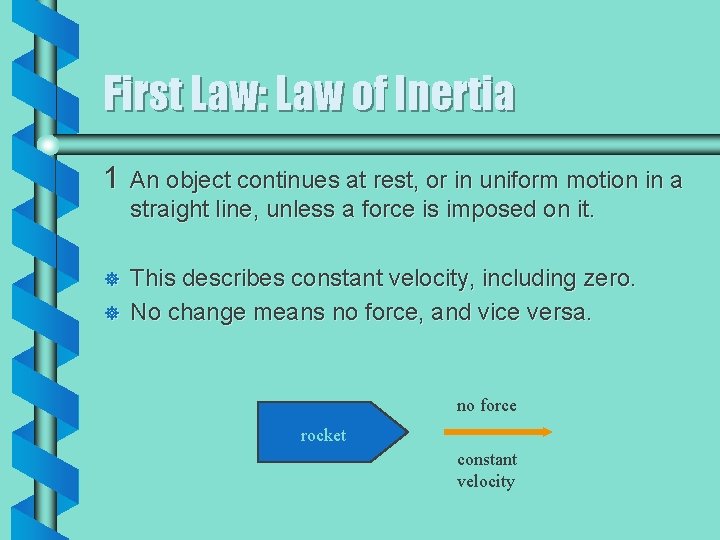 First Law: Law of Inertia

1 An object continues at rest, or in uniform motion in a straight line, unless a force is imposed on it.

This describes constant velocity, including zero.
No change means no force, and vice versa.

rocket

no force

constant velocity